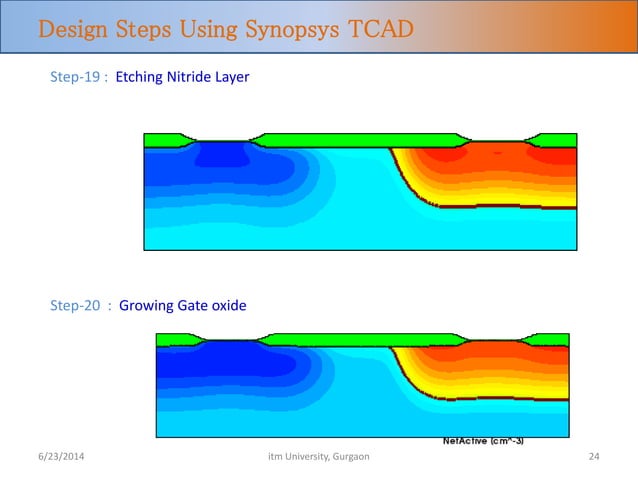 Design Steps Using Synopsys TCAD

Step-19 : Etching Nitride Layer

Step-20 : Growing Gate oxide

NetActive (cm^-3)

6/23/2014

itm University, Gurgaon

24